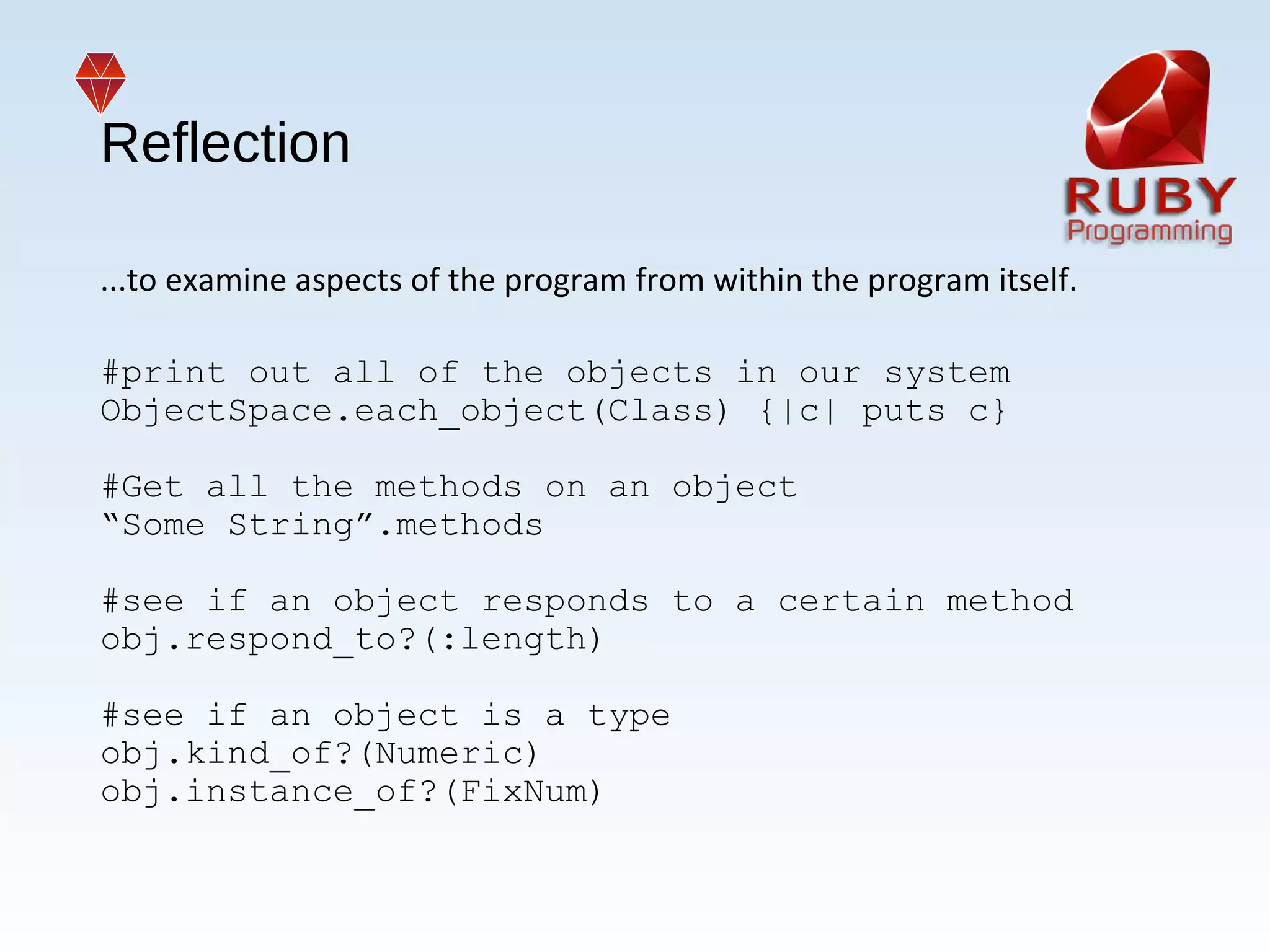 Reflection

RUBY
Programming

...to examine aspects of the program from within the program itself.

#print out all of the objects in our system
ObjectSpace.each_object(Class) {|c| puts c}

#Get all the methods on an object
“Some String”.methods

#see if an object responds to a certain method
obj.respond_to?(:length)

#see if an object is a type
obj.kind_of?(Numeric)
obj.instance_of?(FixNum)